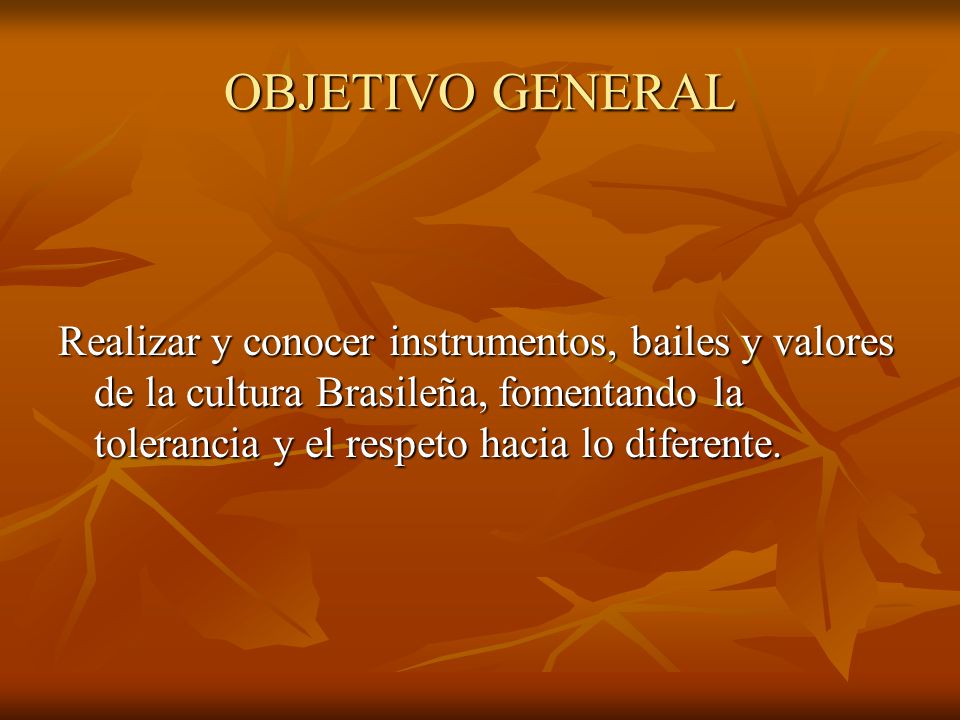 OBJETIVO GENERAL

Realizar y conocer instrumentos, bailes y valores de la cultura Brasileña, fomentando la tolerancia y el respeto hacia lo diferente.